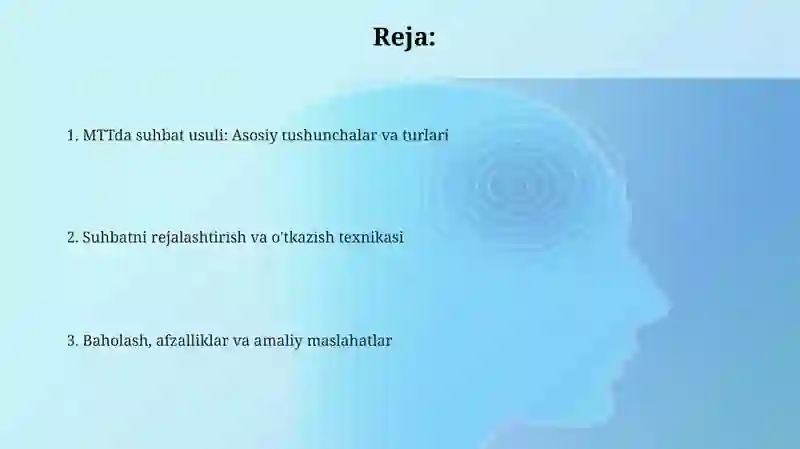 Reja:

1. MTTda suhbat usuli: Asosiy tushunchalar va turlari

2. Suhbatni rejalashtirish va o'tkazish texnikasi

3. Baholash, afzalliklar va amaliy maslahatlar